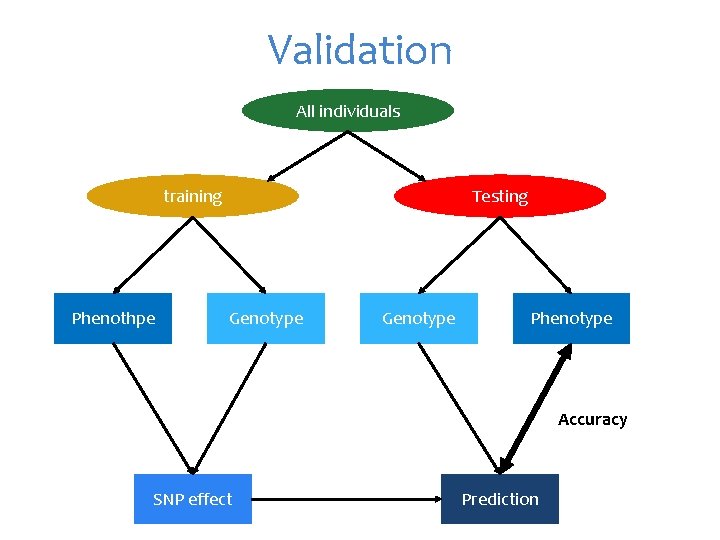 Validation

All individuals

training

Testing

Phenothpe

Genotype

Genotype

Phenotype

Accuracy

SNP effect

Prediction